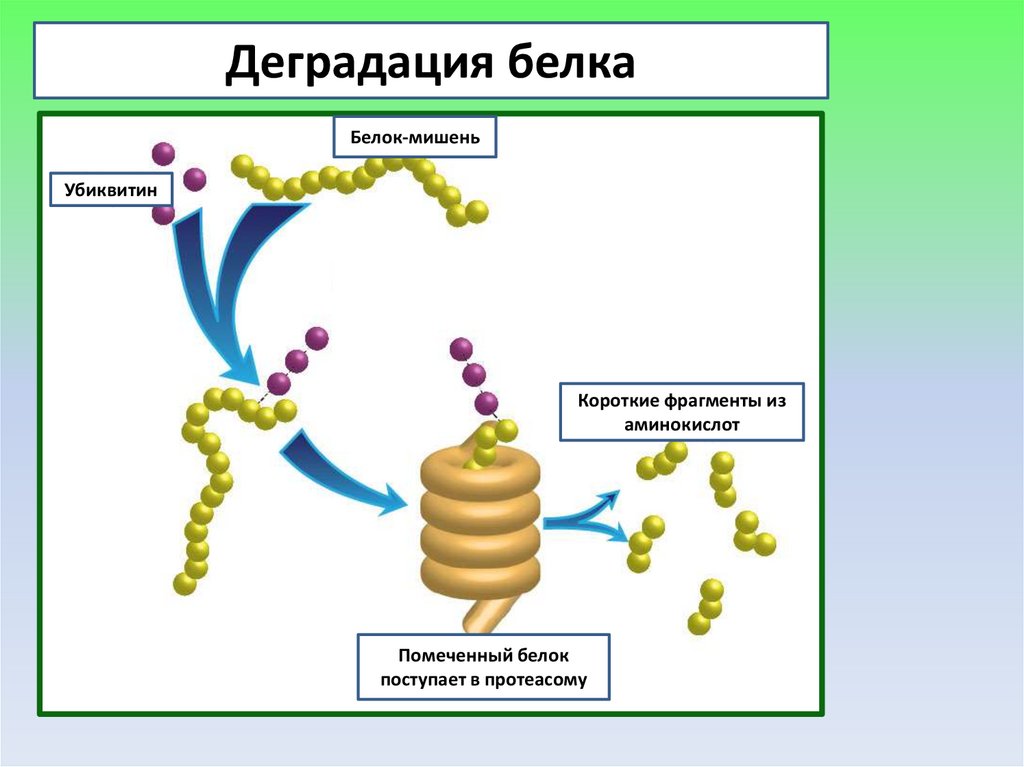 Деградация белка

Белок-мишень

Убиквитин

Короткие фрагменты из аминокислот

Помеченный белок поступает в протеасому